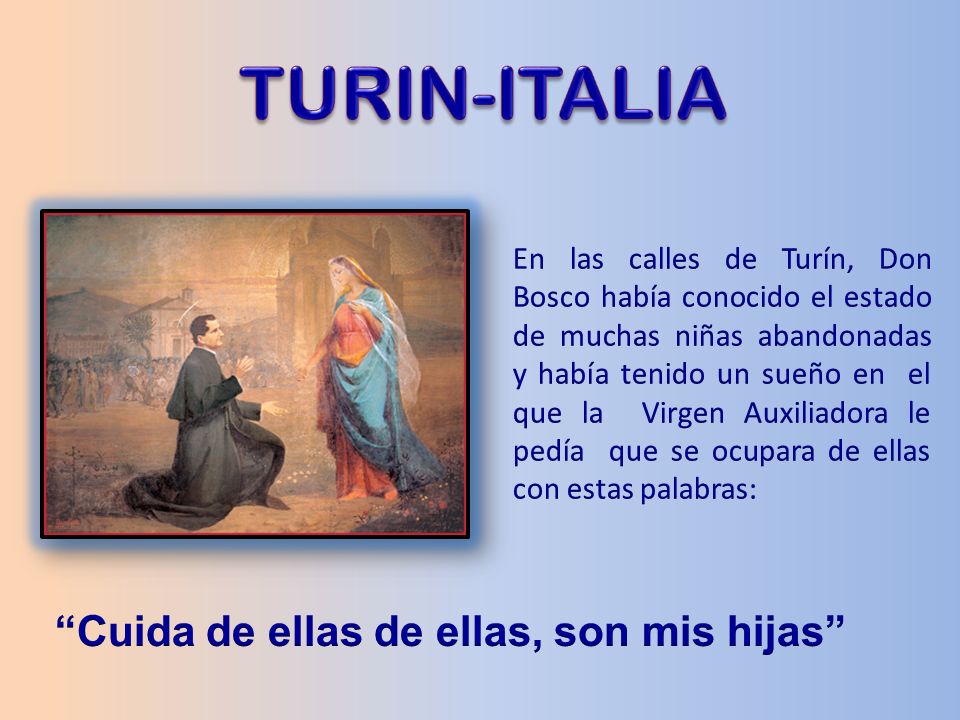 TURIN-ITALIA

En las calles de Turín, Don Bosco había conocido el estado de muchas niñas abandonadas y había tenido un sueño en el que la Virgen Auxiliadora le pedía que se ocupara de ellas con estas palabras:

“Cuida de ellas de ellas, son mis hijas”